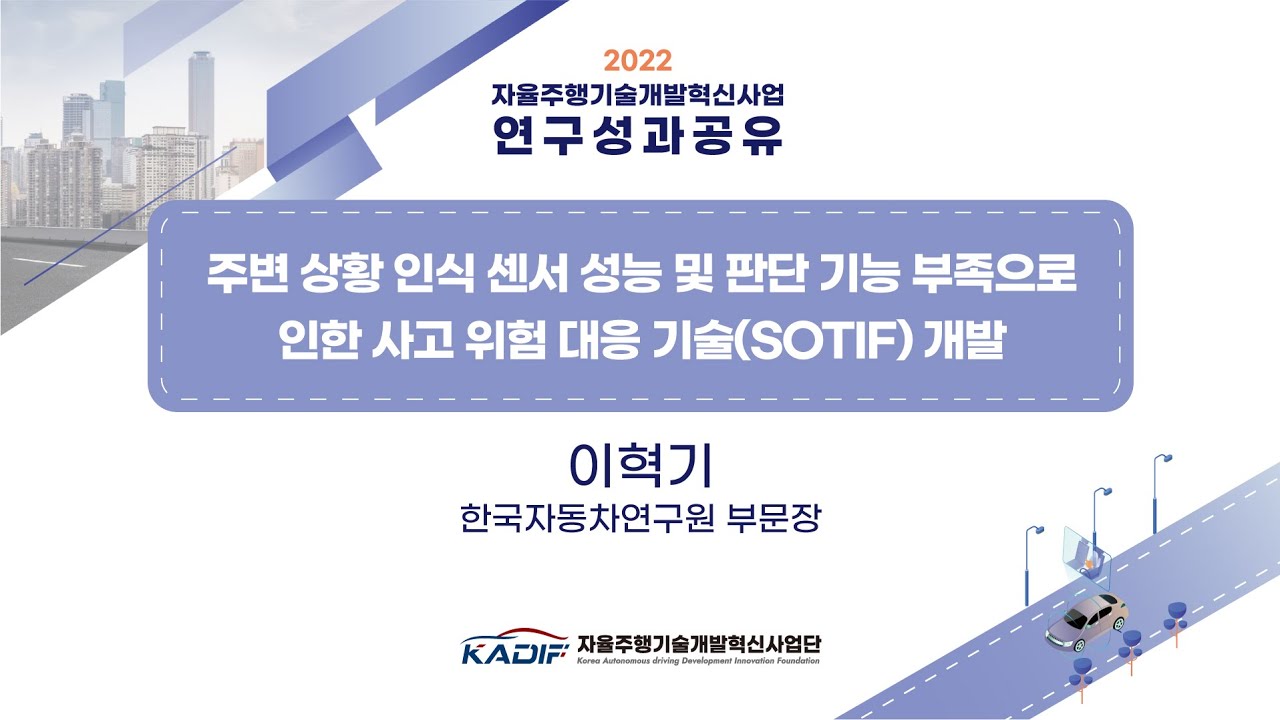 2022
자율주행기술개발혁신사업
연구성과공유

주변 상황 인식 센서 성능 및 판단 기능 부족으로 인한 사고 위험 대응 기술(SOTIF) 개발

이혁기
한국자동차연구원 부문장

KADIF 자율주행기술개발혁신사업단
Korea Autonomous driving Development Innovation Foundation